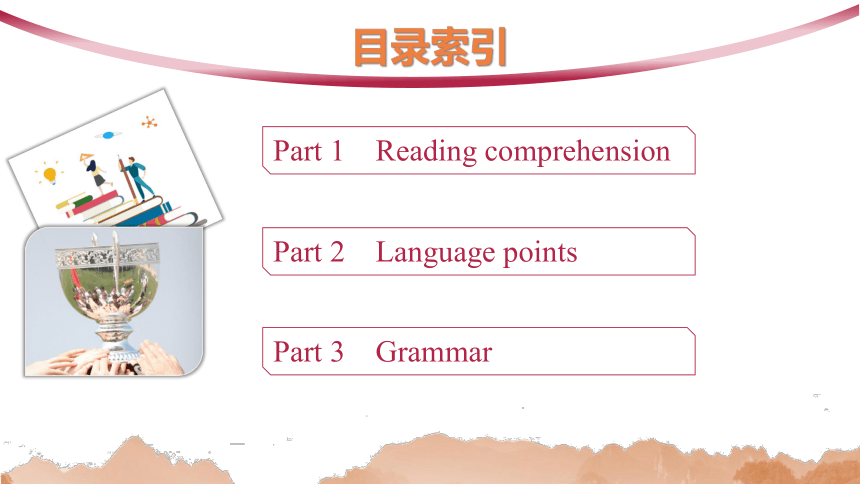 目录索引

Part 1 Reading comprehension

Part 2 Language points

Part 3 Grammar